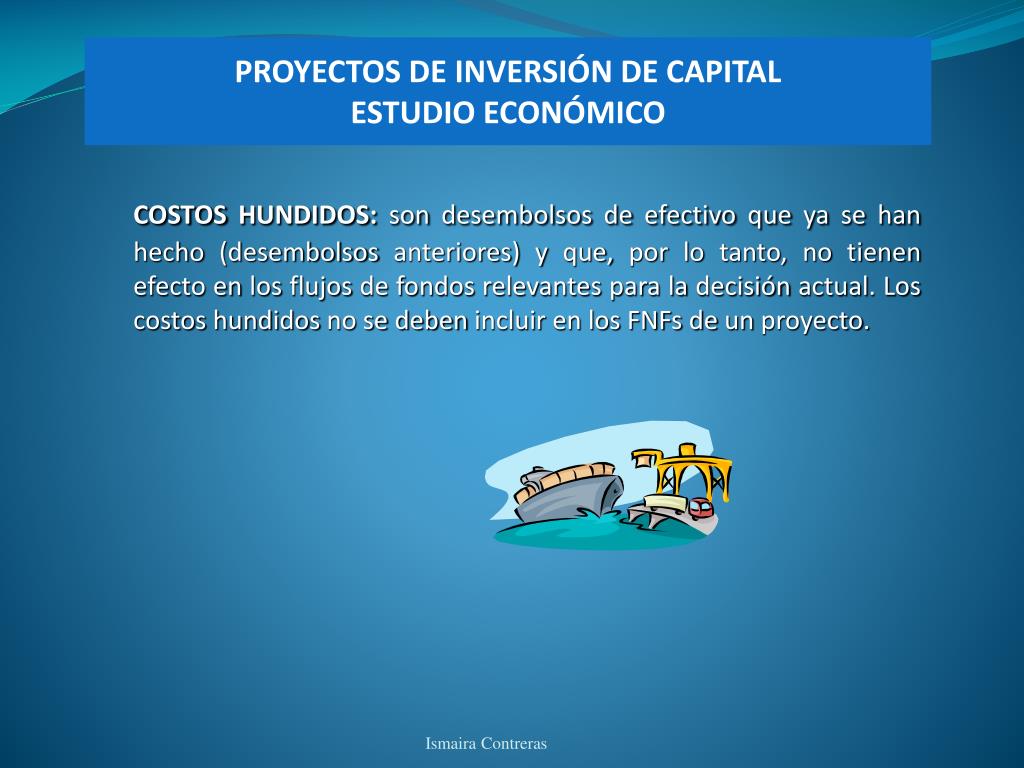 PROYECTOS DE INVERSIÓN DE CAPITAL
ESTUDIO ECONÓMICO

COSTOS HUNDIDOS: son desembolsos de efectivo que ya se han hecho (desembolsos anteriores) y que, por lo tanto, no tienen efecto en los flujos de fondos relevantes para la decisión actual. Los costos hundidos no se deben incluir en los FNFs de un proyecto.

Ismaira Contreras